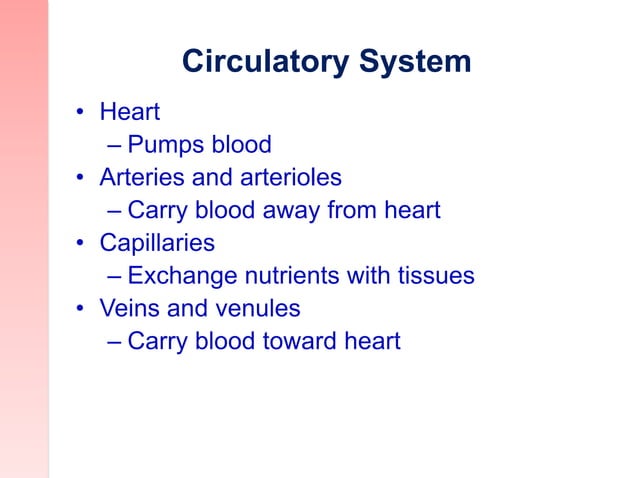 Circulatory System

• Heart
– Pumps blood
• Arteries and arterioles
– Carry blood away from heart
• Capillaries
– Exchange nutrients with tissues
• Veins and venules
– Carry blood toward heart